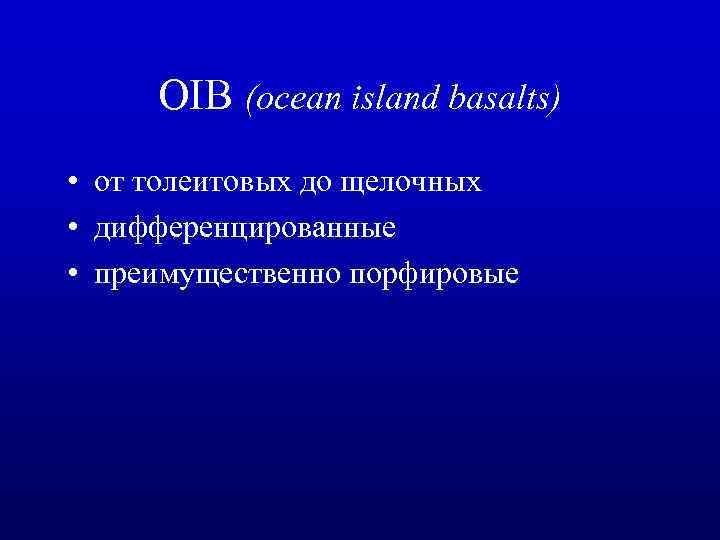 OIB (ocean island basalts)

• от толеитовых до щелочных
• дифференцированные
• преимущественно порфировые